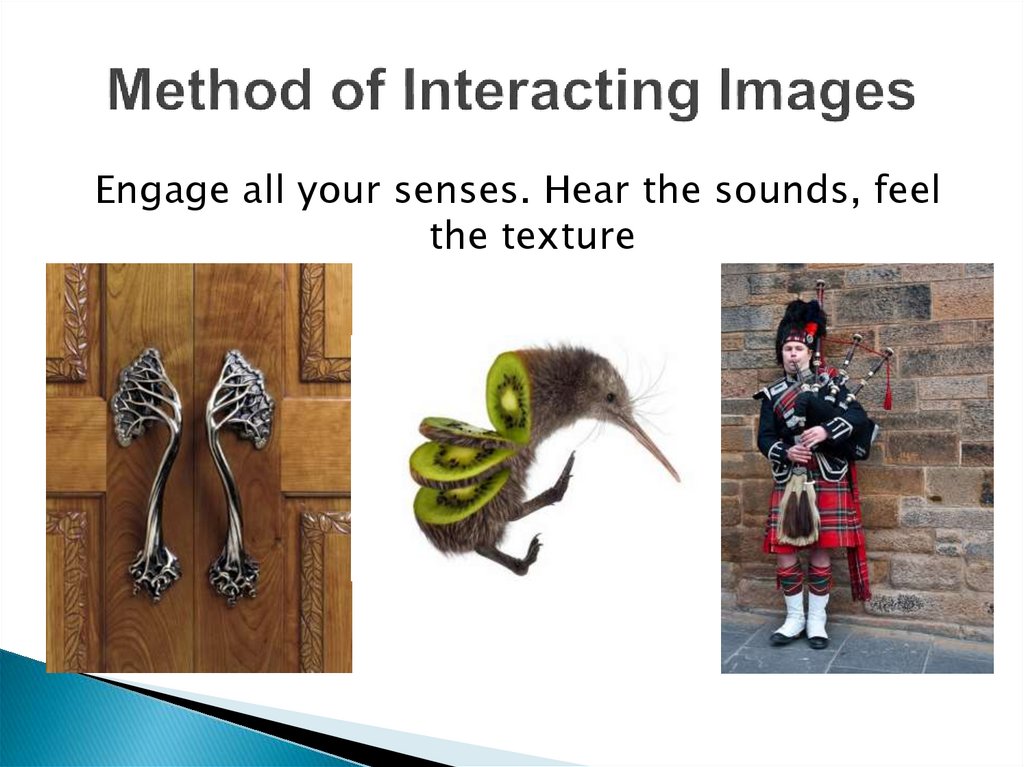 Method of Interacting Images

Engage all your senses. Hear the sounds, feel the texture